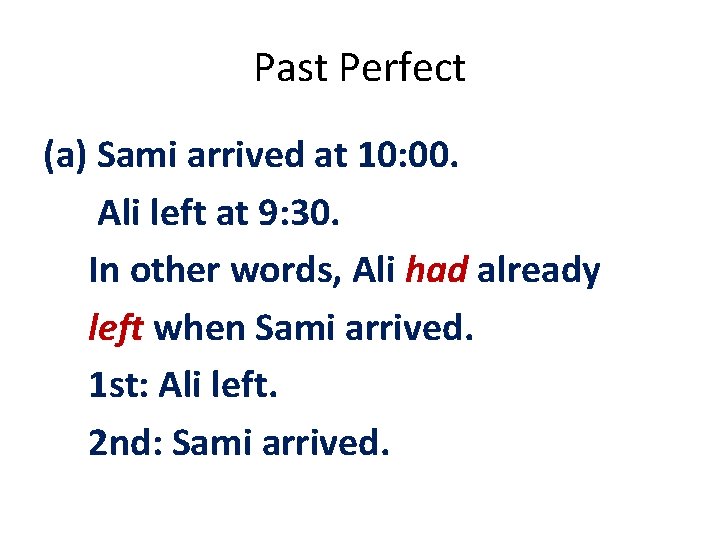 Past Perfect

(a) Sami arrived at 10:00.
Ali left at 9:30.
In other words, Ali had already left when Sami arrived.
1st: Ali left.
2nd: Sami arrived.